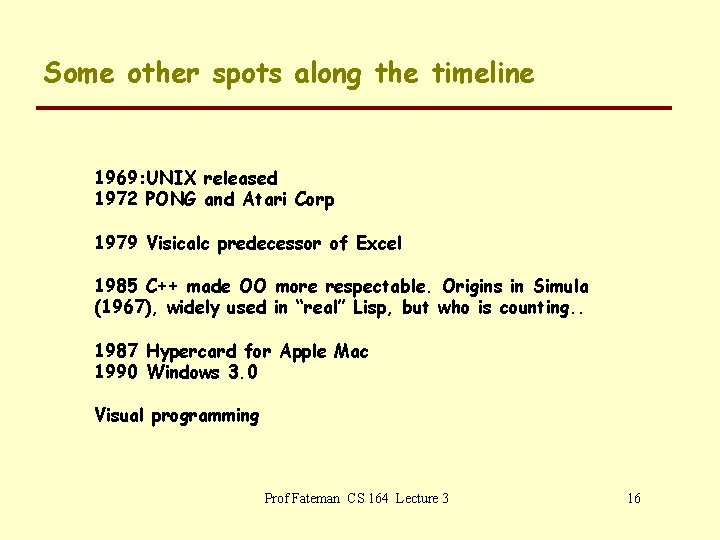 Some other spots along the timeline

1969:UNIX released
1972 PONG and Atari Corp

1979 Visicalc predecessor of Excel

1985 C++ made OO more respectable. Origins in Simula (1967), widely used in "real" Lisp, but who is counting..

1987 Hypercard for Apple Mac
1990 Windows 3.0

Visual programming

Prof Fateman CS 164 Lecture 3

16